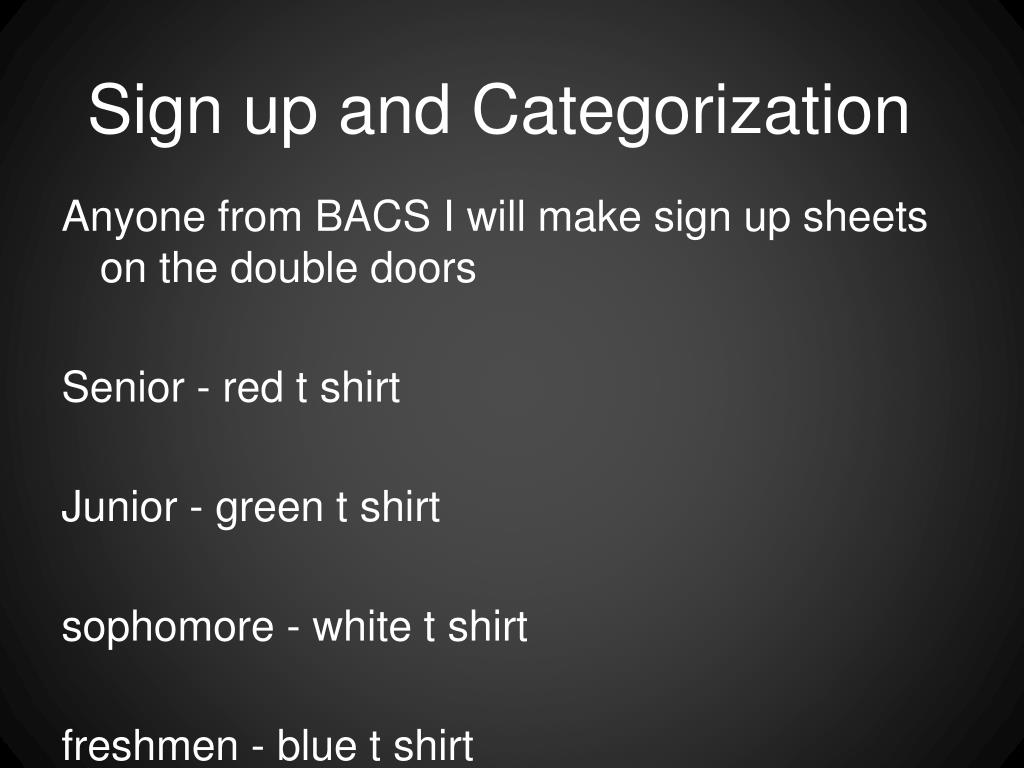 Sign up and Categorization

Anyone from BACS I will make sign up sheets on the double doors

Senior - red t shirt

Junior - green t shirt

sophomore - white t shirt

freshmen - blue t shirt